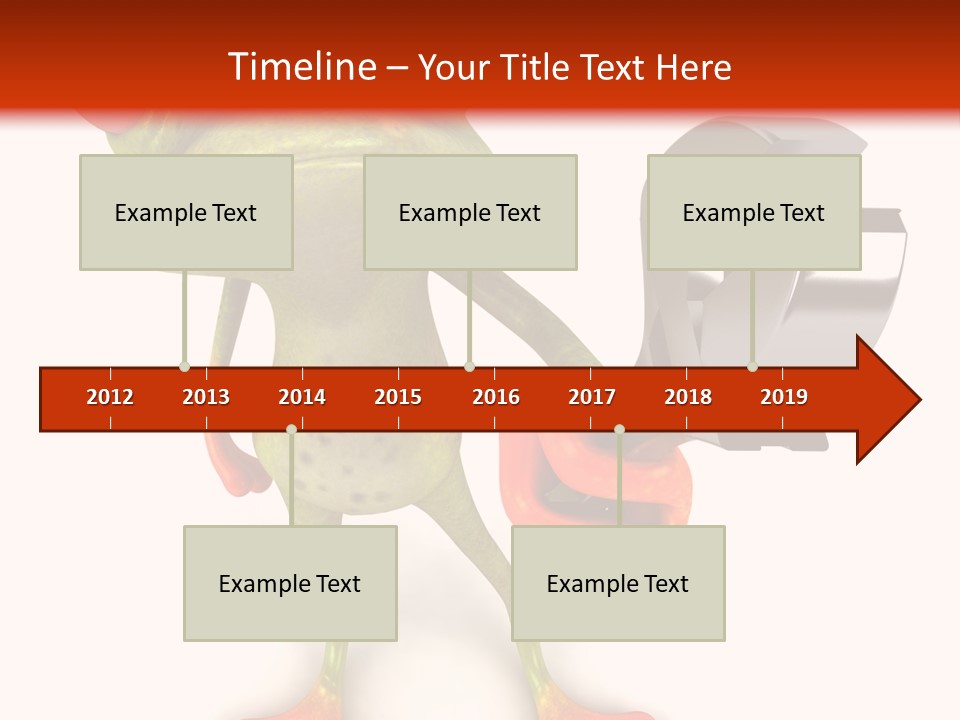 Timeline – Your Title Text Here

Example Text

Example Text

Example Text

2012 2013 2014 2015 2016 2017 2018 2019

Example Text

Example Text